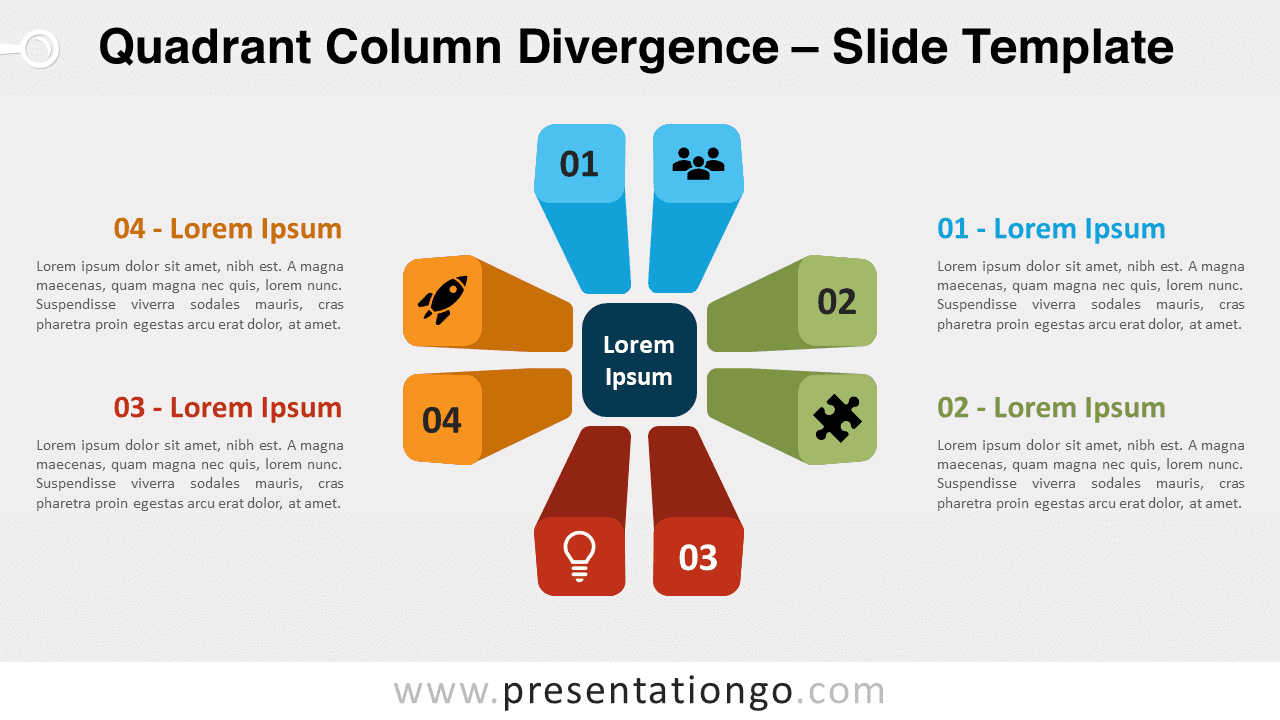 Quadrant Column Divergence – Slide Template

04 - Lorem Ipsum

Lorem ipsum dolor sit amet, nibh est. A magna maecenas, quam magna nec quis, lorem nunc. Suspendisse viverra sodales mauris, cras pharetra proin egestas arcu erat dolor, at amet.

03 - Lorem Ipsum

Lorem ipsum dolor sit amet, nibh est. A magna maecenas, quam magna nec quis, lorem nunc. Suspendisse viverra sodales mauris, cras pharetra proin egestas arcu erat dolor, at amet.

01

02

Lorem Ipsum

04

03

01 - Lorem Ipsum

Lorem ipsum dolor sit amet, nibh est. A magna maecenas, quam magna nec quis, lorem nunc. Suspendisse viverra sodales mauris, cras pharetra proin egestas arcu erat dolor, at amet.

02 - Lorem Ipsum

Lorem ipsum dolor sit amet, nibh est. A magna maecenas, quam magna nec quis, lorem nunc. Suspendisse viverra sodales mauris, cras pharetra proin egestas arcu erat dolor, at amet.

www.presentationgo.com